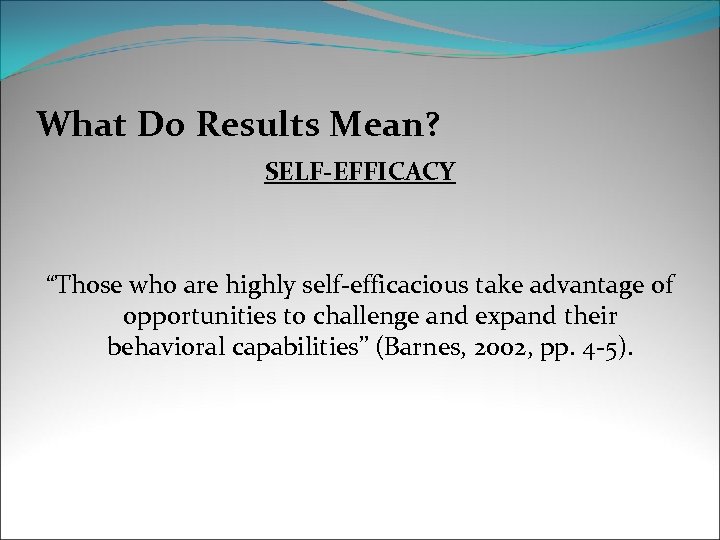 What Do Results Mean?

SELF-EFFICACY

“Those who are highly self-efficacious take advantage of opportunities to challenge and expand their behavioral capabilities” (Barnes, 2002, pp. 4-5).